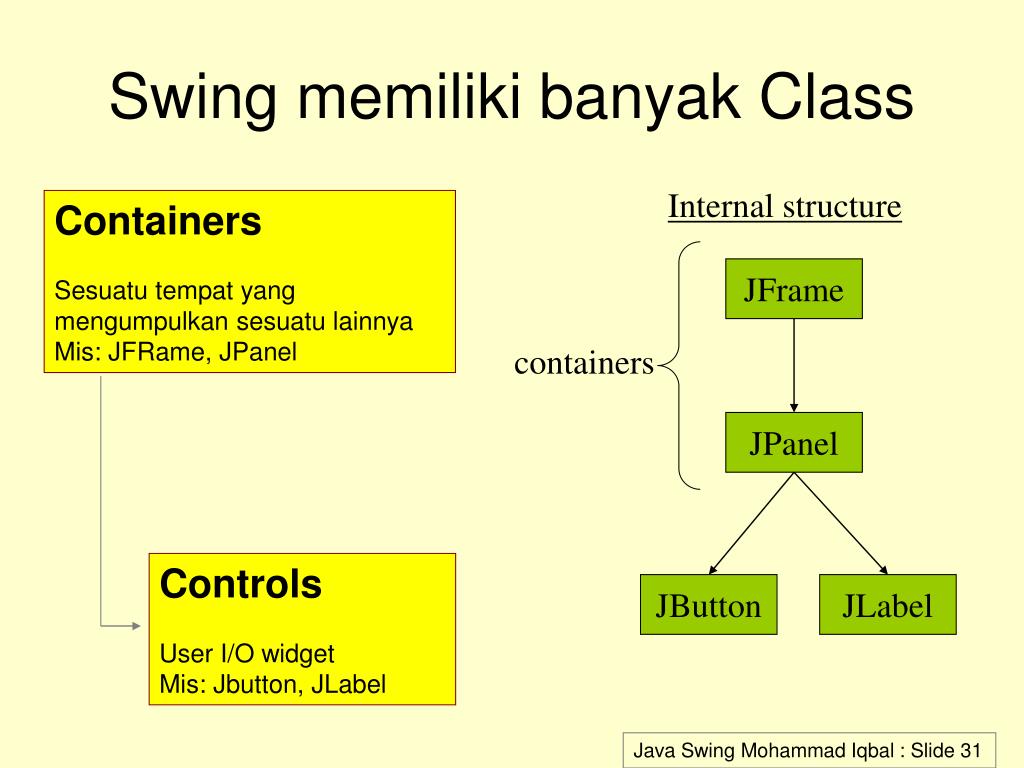 Swing memiliki banyak Class

Containers

Sesuatu tempat yang mengumpulkan sesuatu lainnya
Mis: JFRame, JPanel

Controls

User I/O widget
Mis: Jbutton, JLabel

Internal structure

containers

JFrame

JPanel

JButton

JLabel

Java Swing Mohammad Iqbal : Slide 31